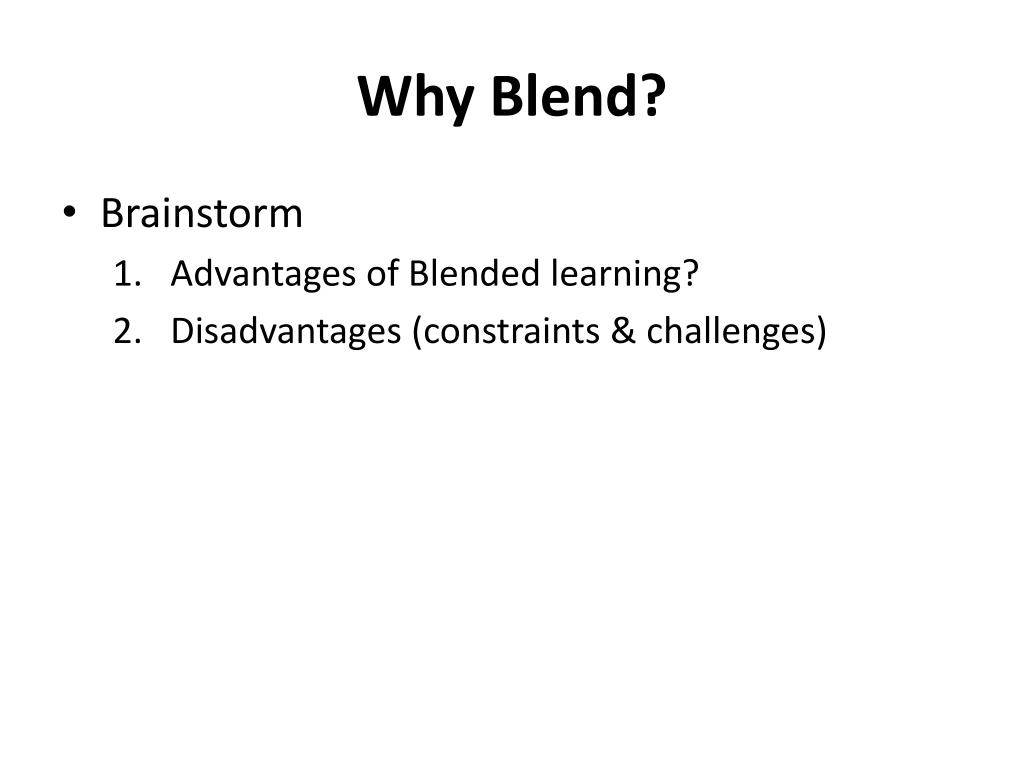 Why Blend?

• Brainstorm
1. Advantages of Blended learning?
2. Disadvantages (constraints & challenges)